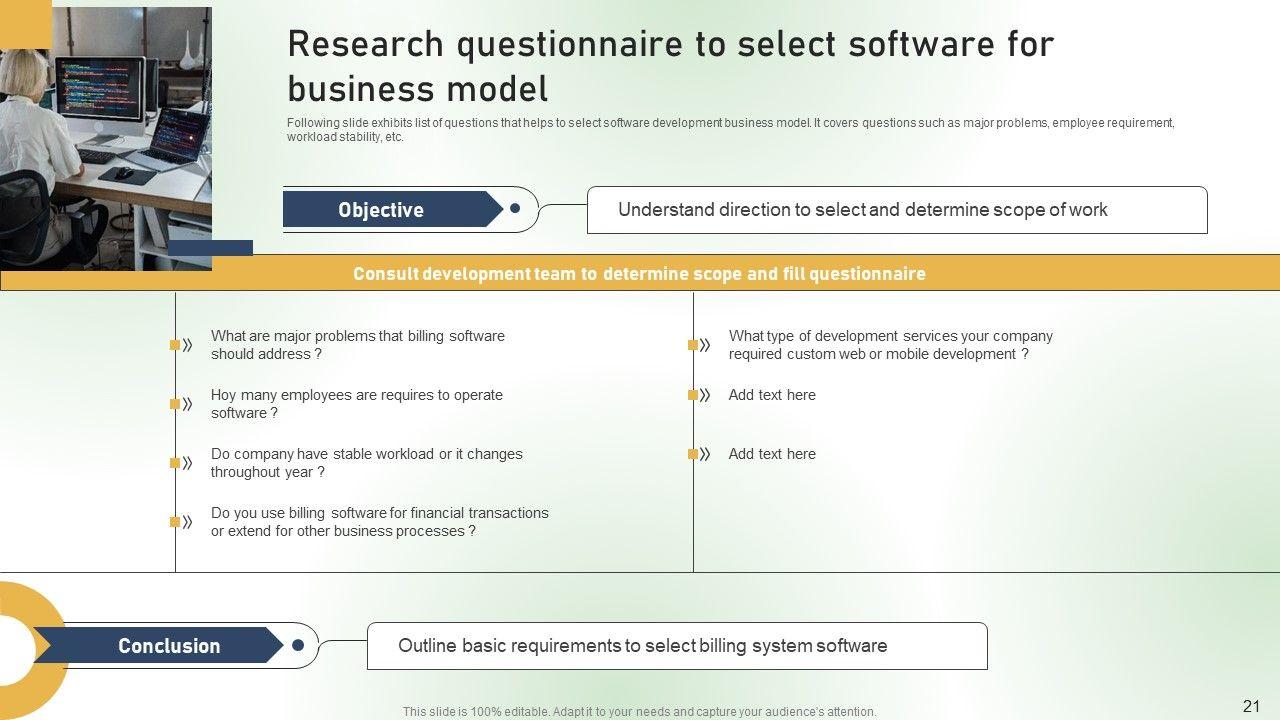 Research questionnaire to select software for business model

Following slide exhibits list of questions that helps to select software development business model. It covers questions such as major problems, employee requirement, workload stability, etc.

Objective

Understand direction to select and determine scope of work

Consult development team to determine scope and fill questionnaire

What are major problems that billing software should address ?

Hoy many employees are requires to operate software ?

Do company have stable workload or it changes throughout year ?

Do you use billing software for financial transactions or extend for other business processes ?

What type of development services your company required custom web or mobile development ?

Add text here

Add text here

Conclusion

Outline basic requirements to select billing system software

This slide is 100% editable. Adapt it to your needs and capture your audience's attention.

21